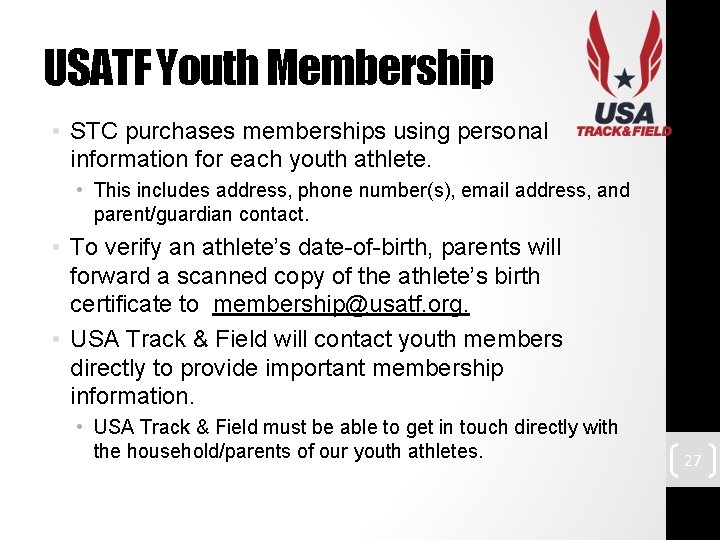 USATF Youth Membership

USA
TRACK&FIELD

• STC purchases memberships using personal information for each youth athlete.
  • This includes address, phone number(s), email address, and parent/guardian contact.
• To verify an athlete's date-of-birth, parents will forward a scanned copy of the athlete's birth certificate to membership@usatf.org.
• USA Track & Field will contact youth members directly to provide important membership information.
  • USA Track & Field must be able to get in touch directly with the household/parents of our youth athletes.

27